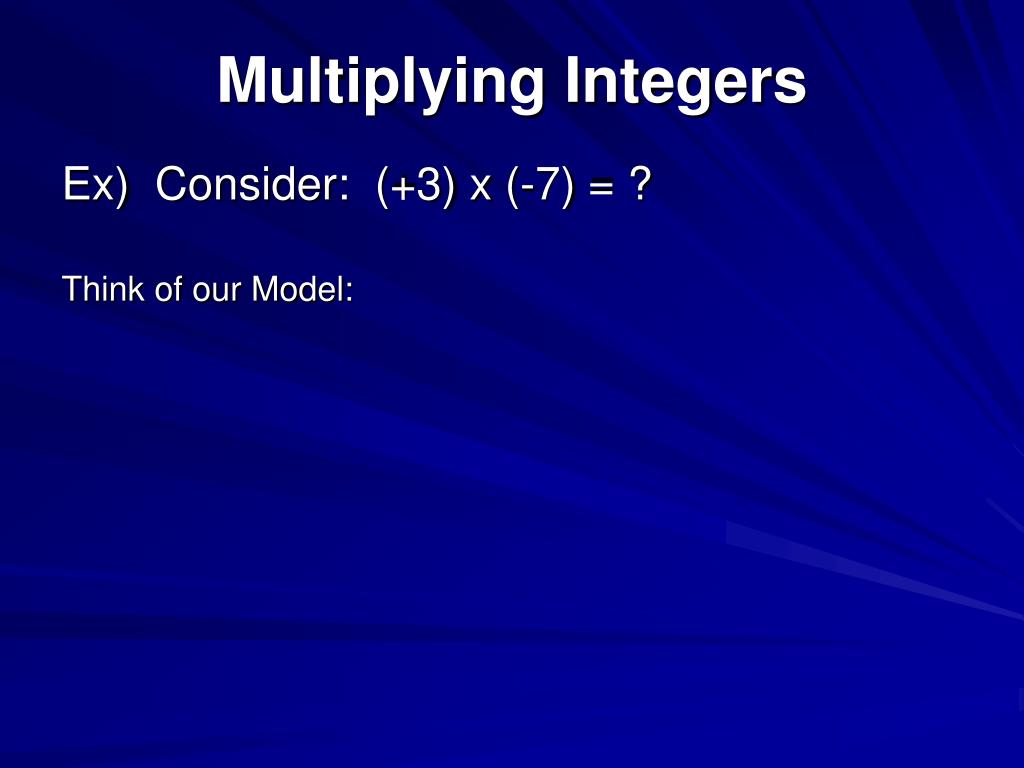 Multiplying Integers

Ex) Consider: (+3) x (-7) = ?

Think of our Model: